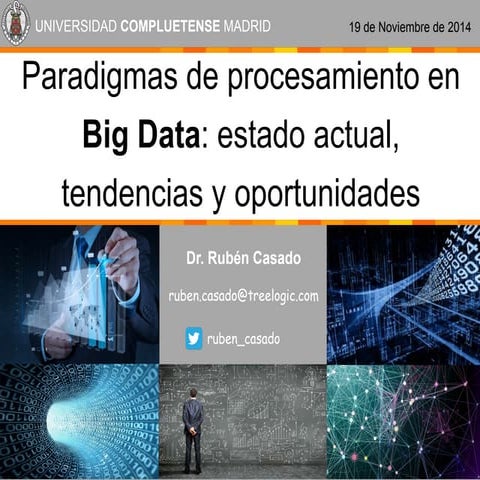 UNIVERSIDAD COMPLUETENSE MADRID

19 de Noviembre de 2014

Paradigmas de procesamiento en Big Data: estado actual, tendencias y oportunidades

Dr. Rubén Casado

ruben.casado@treelogic.com

ruben_casado